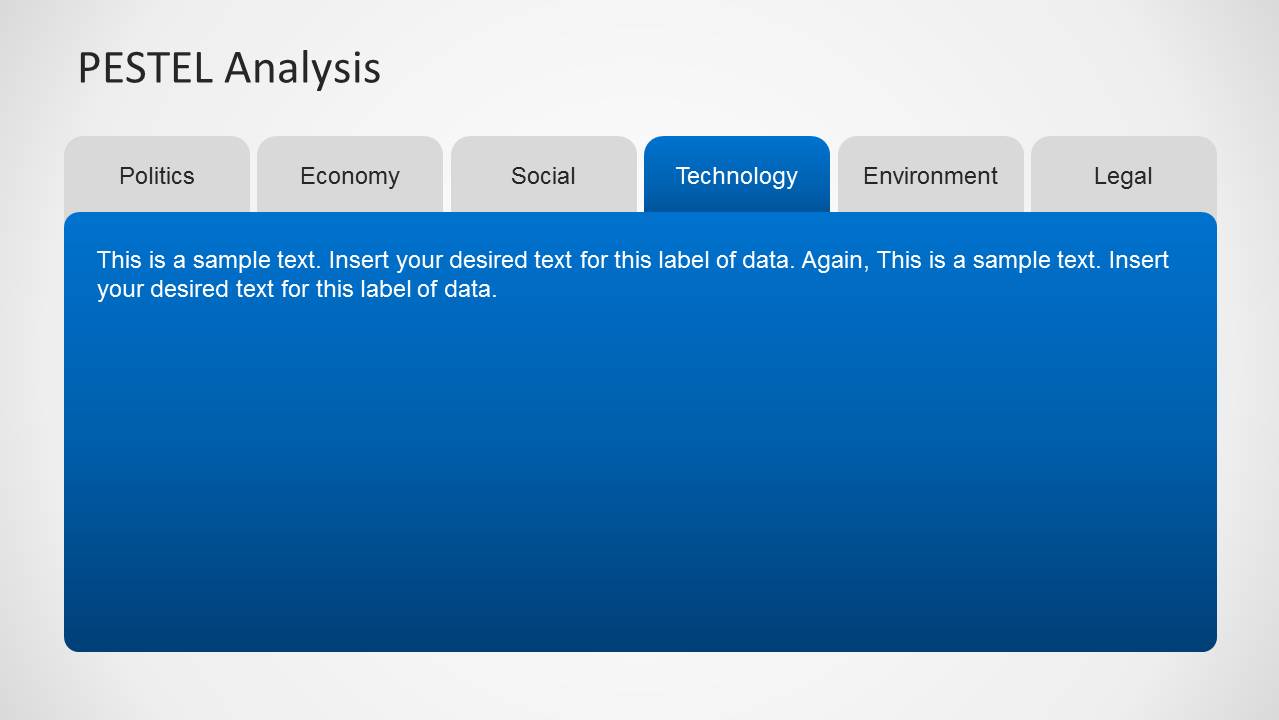 PESTEL Analysis

Politics Economy Social Technology Environment Legal

This is a sample text. Insert your desired text for this label of data. Again, This is a sample text. Insert your desired text for this label of data.